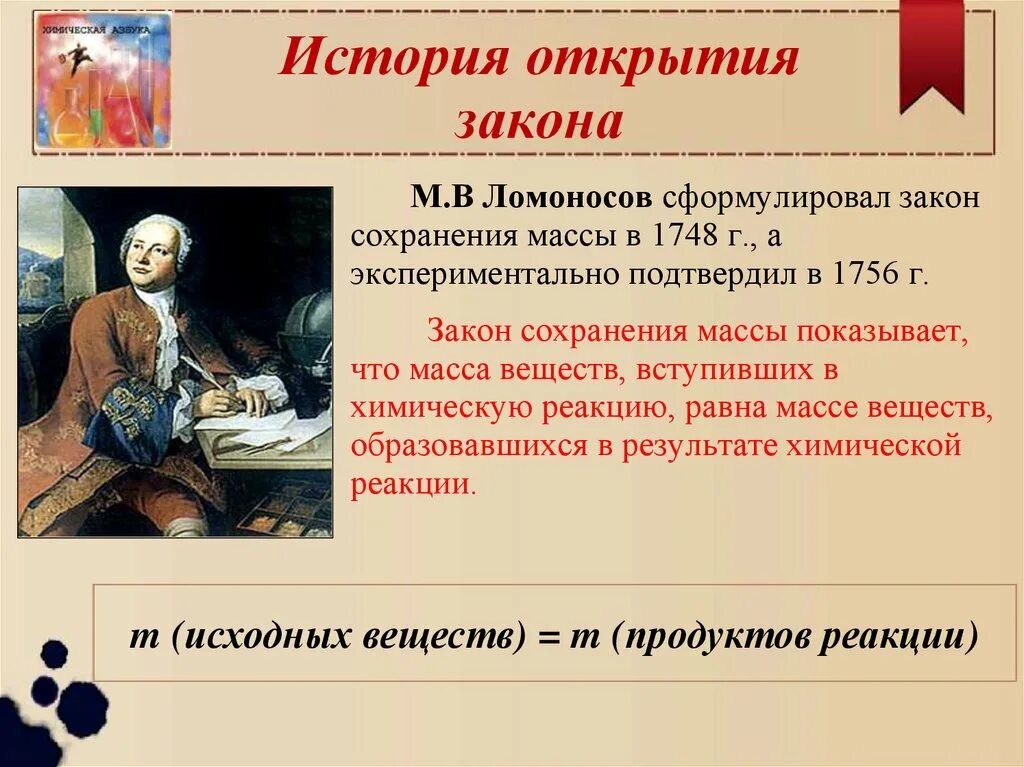 ХИМИЧЕСКАЯ АЗБУКА

История открытия закона

М.В Ломоносов сформулировал закон сохранения массы в 1748 г., а экспериментально подтвердил в 1756 г.

Закон сохранения массы показывает, что масса веществ, вступивших в химическую реакцию, равна массе веществ, образовавшихся в результате химической реакции.

m (исходных веществ) = m (продуктов реакции)